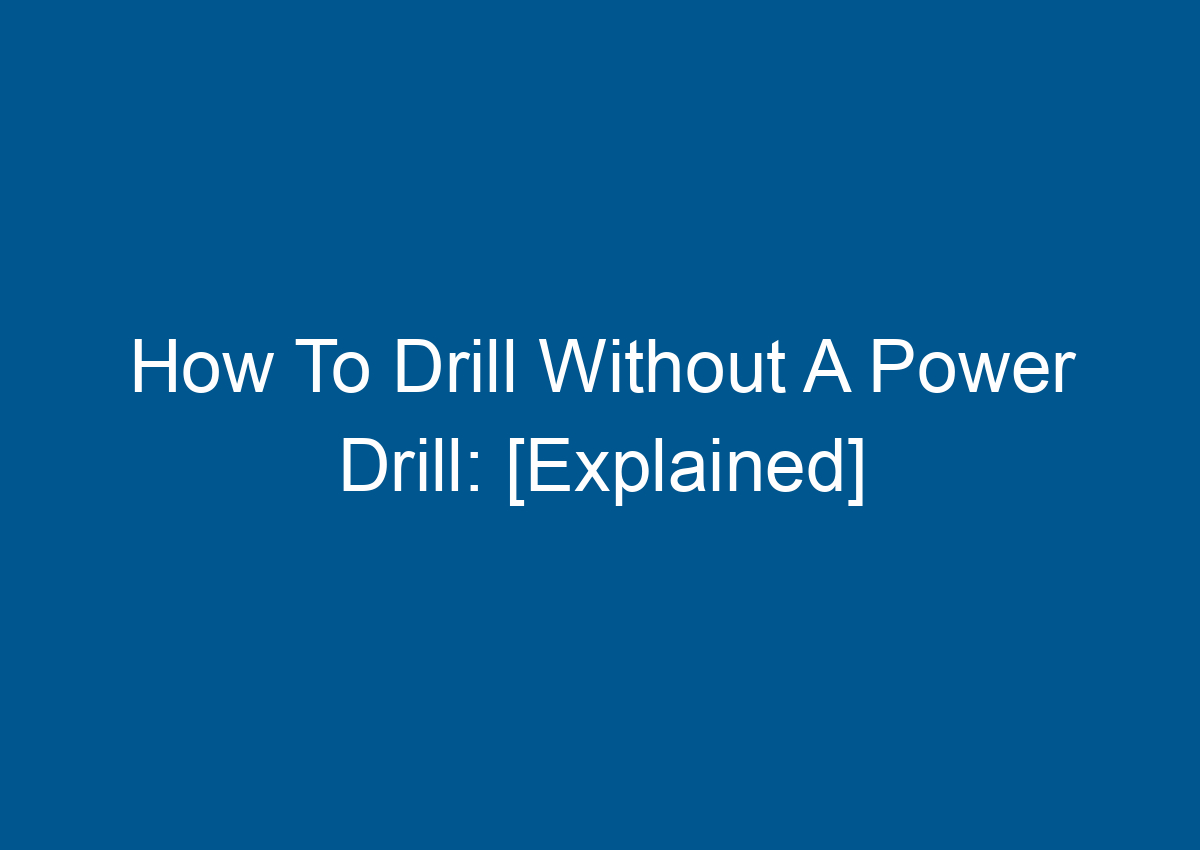 How To Drill Without A Power Drill: [Explained]